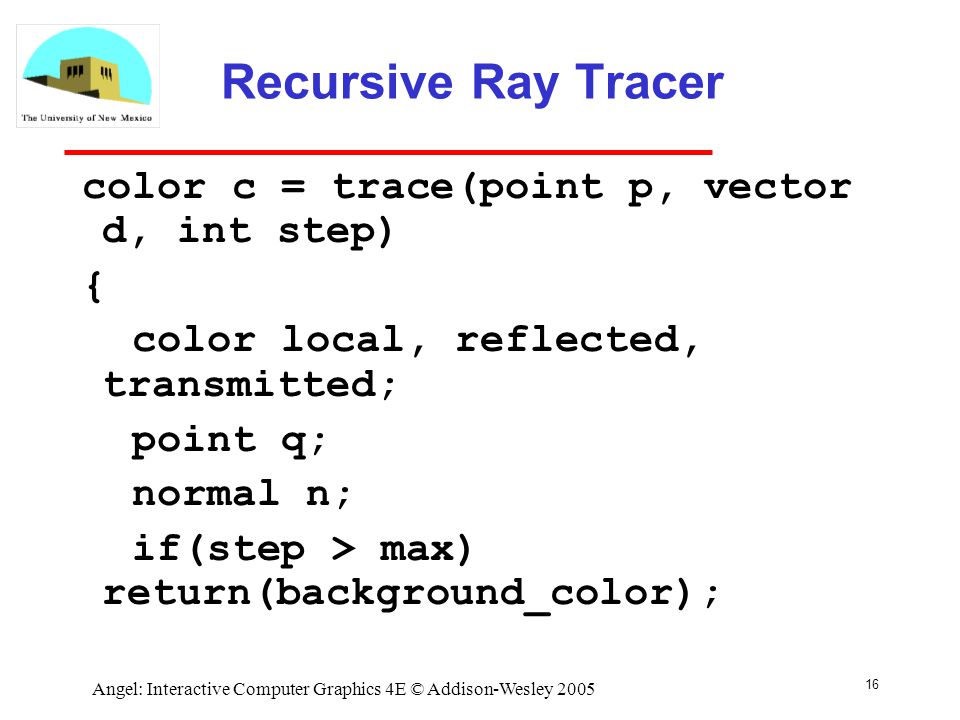 The University of New Mexico

Recursive Ray Tracer

color c = trace(point p, vector d, int step)

{

color local, reflected, transmitted;

point q;

normal n;

if(step > max) return(background_color);

Angel: Interactive Computer Graphics 4E © Addison-Wesley 2005

16